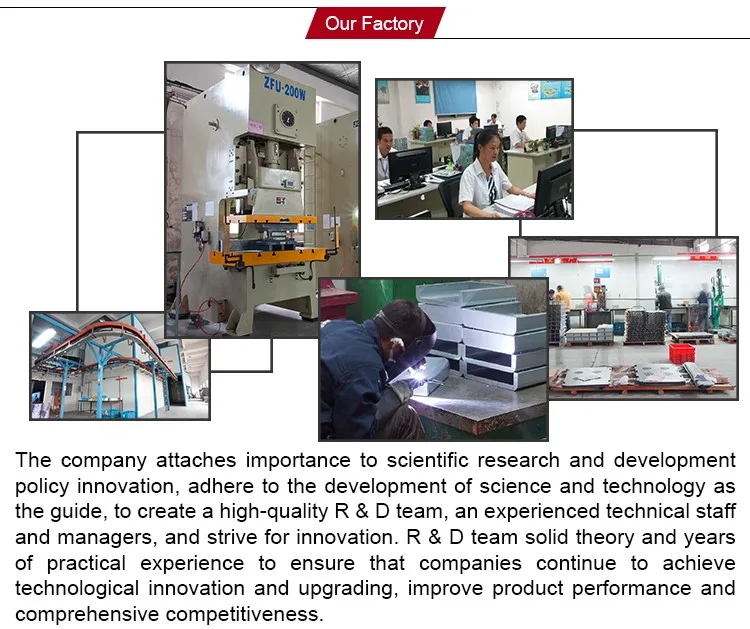 Our Factory

ZFU-200W

The company attaches importance to scientific research and development policy innovation, adhere to the development of science and technology as the guide, to create a high-quality R & D team, an experienced technical staff and managers, and strive for innovation. R & D team solid theory and years of practical experience to ensure that companies continue to achieve technological innovation and upgrading, improve product performance and comprehensive competitiveness.